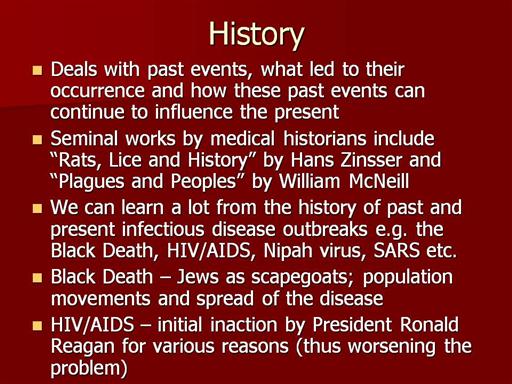 History

- Deals with past events, what led to their occurrence and how these past events can continue to influence the present
- Seminal works by medical historians include “Rats, Lice and History” by Hans Zinsser and “Plagues and Peoples” by William McNeill
- We can learn a lot from the history of past and present infectious disease outbreaks e.g. the Black Death, HIV/AIDS, Nipah virus, SARS etc.
- Black Death – Jews as scapegoats; population movements and spread of the disease
- HIV/AIDS – initial inaction by President Ronald Reagan for various reasons (thus worsening the problem)